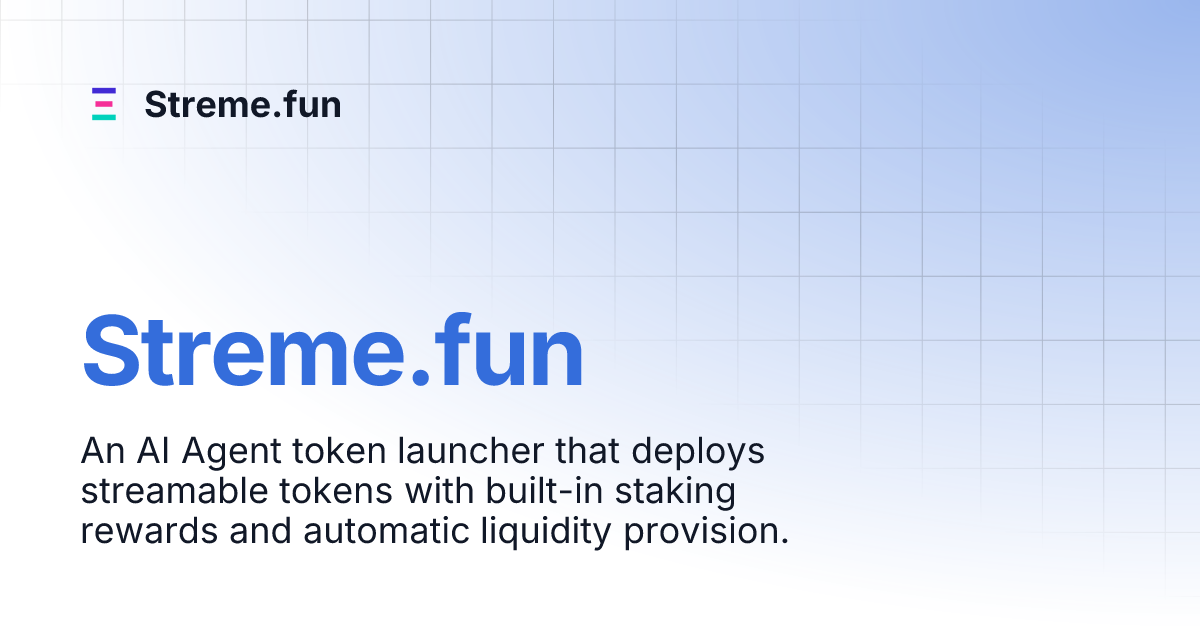 Streme.fun

Streme.fun

An AI Agent token launcher that deploys streamable tokens with built-in staking rewards and automatic liquidity provision.